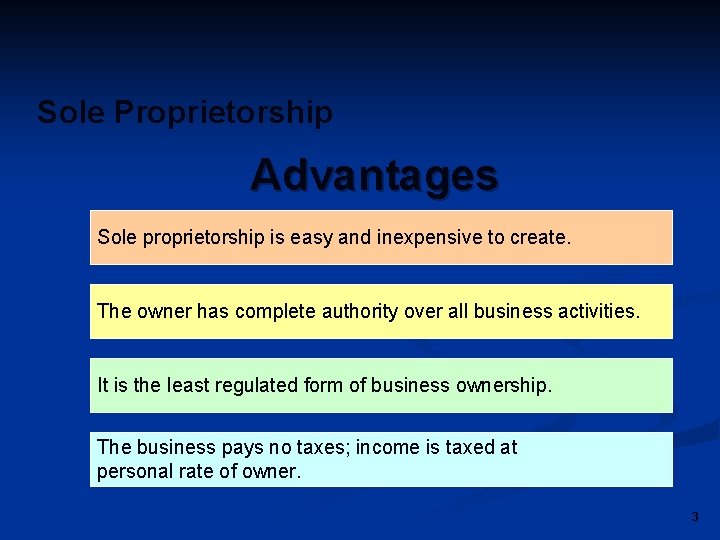 Sole Proprietorship

Advantages

Sole proprietorship is easy and inexpensive to create.

The owner has complete authority over all business activities.

It is the least regulated form of business ownership.

The business pays no taxes; income is taxed at personal rate of owner.

3